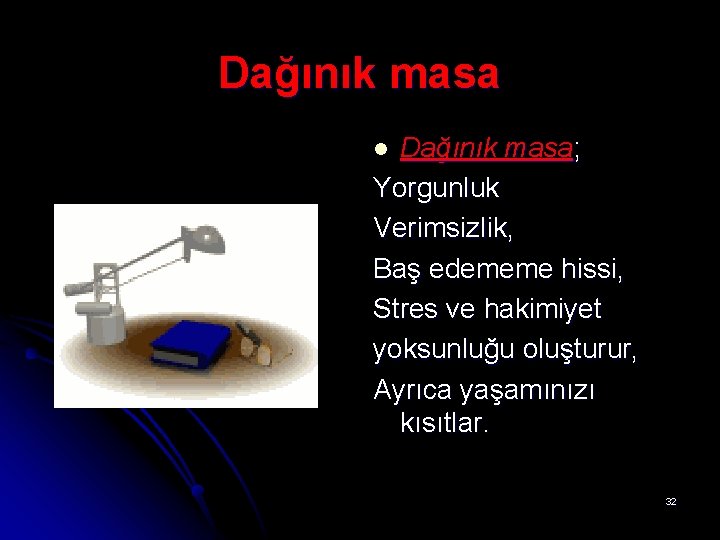 Dağınık masa

Dağınık masa;
Yorgunluk
Verimsizlik,
Baş edememe hissi,
Stres ve hakimiyet
yoksunluğu oluşturur,
Ayrıca yaşamınızı kısıtlar.

32